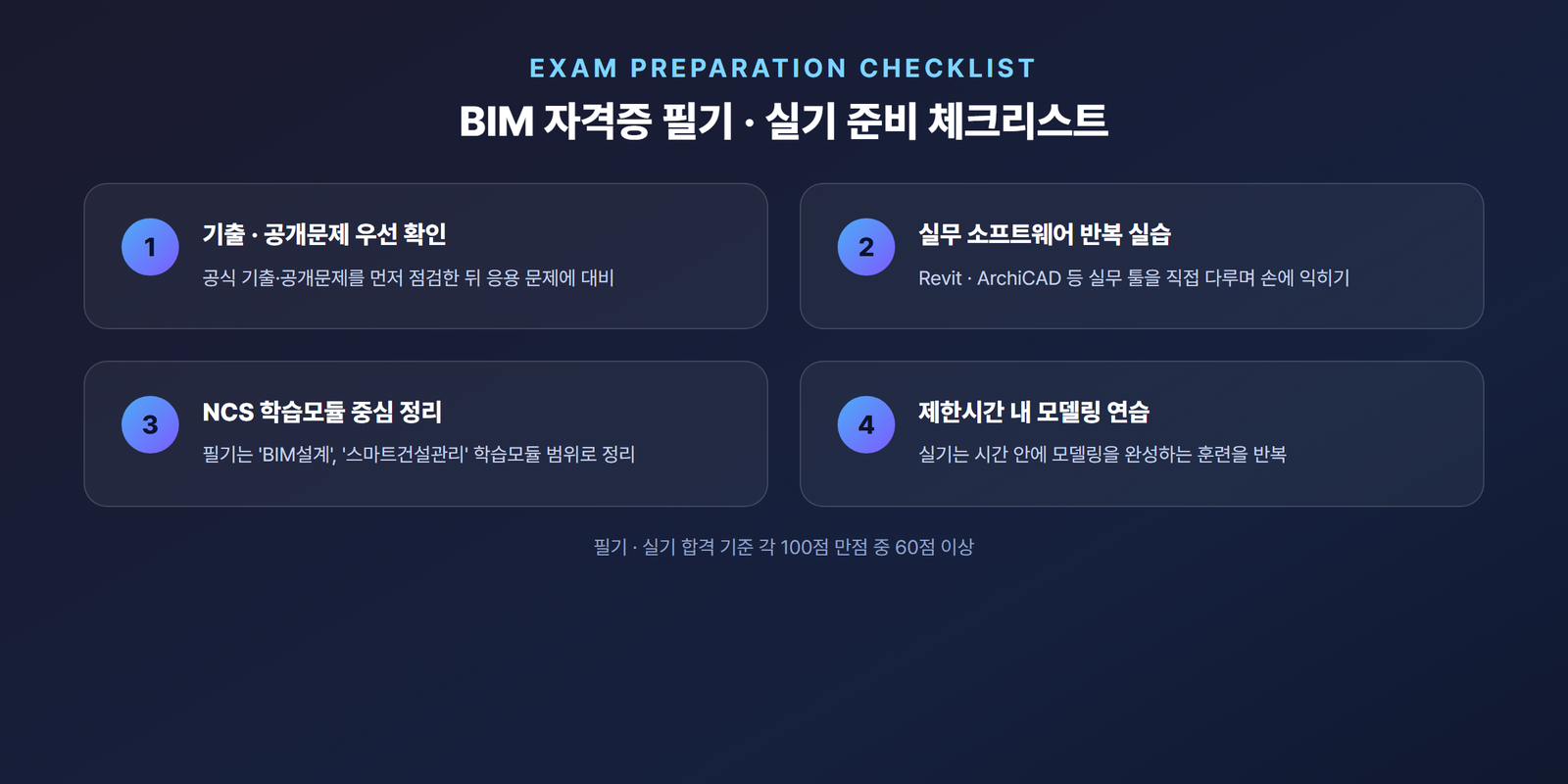 EXAM PREPARATION CHECKLIST

BIM 자격증 필기 · 실기 준비 체크리스트

1

기출 · 공개문제 우선 확인

공식 기출·공개문제를 먼저 점검한 뒤 응용 문제에 대비

2

실무 소프트웨어 반복 실습

Revit · ArchiCAD 등 실무 툴을 직접 다루며 손에 익히기

3

NCS 학습모듈 중심 정리

필기는 'BIM설계', '스마트건설관리' 학습모듈 범위로 정리

4

제한시간 내 모델링 연습

실기는 시간 안에 모델링을 완성하는 훈련을 반복

필기 · 실기 합격 기준 각 100점 만점 중 60점 이상